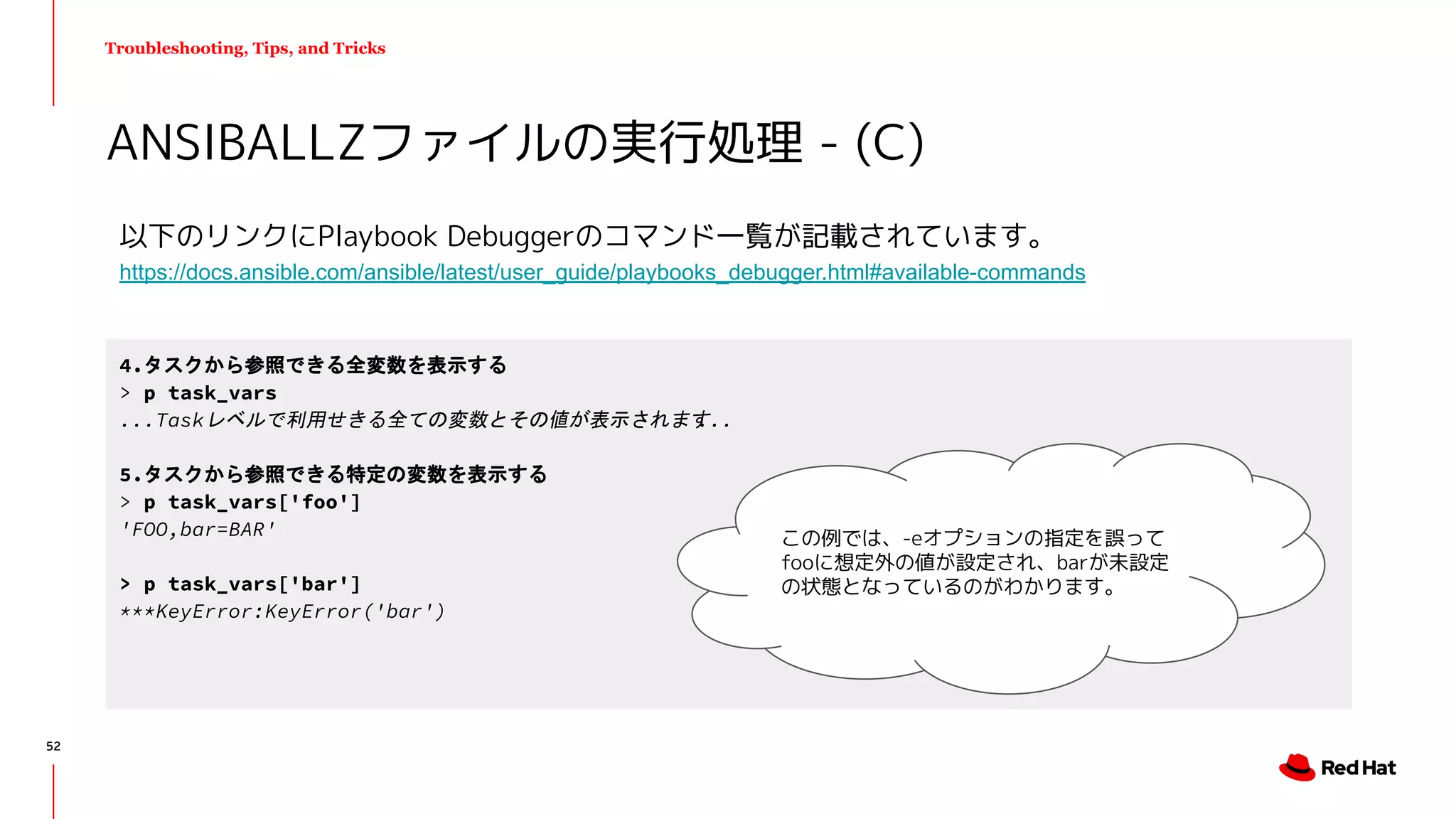 Troubleshooting, Tips, and Tricks

ANSIBALLZファイルの実行処理 - (C)

以下のリンクにPlaybook Debuggerのコマンド一覧が記載されています。
https://docs.ansible.com/ansible/latest/user_guide/playbooks_debugger.html#available-commands

4.タスクから参照できる全変数を表示する
> p task_vars
...Taskレベルで利用せきる全ての変数とその値が表示されます..

5.タスクから参照できる特定の変数を表示する
> p task_vars['foo']
'FOO,bar=BAR'

> p task_vars['bar']
***KeyError:KeyError('bar')

この例では、-eオプションの指定を誤ってfooに想定外の値が設定され、barが未設定の状態となっているのがわかります。

52

Red Hat